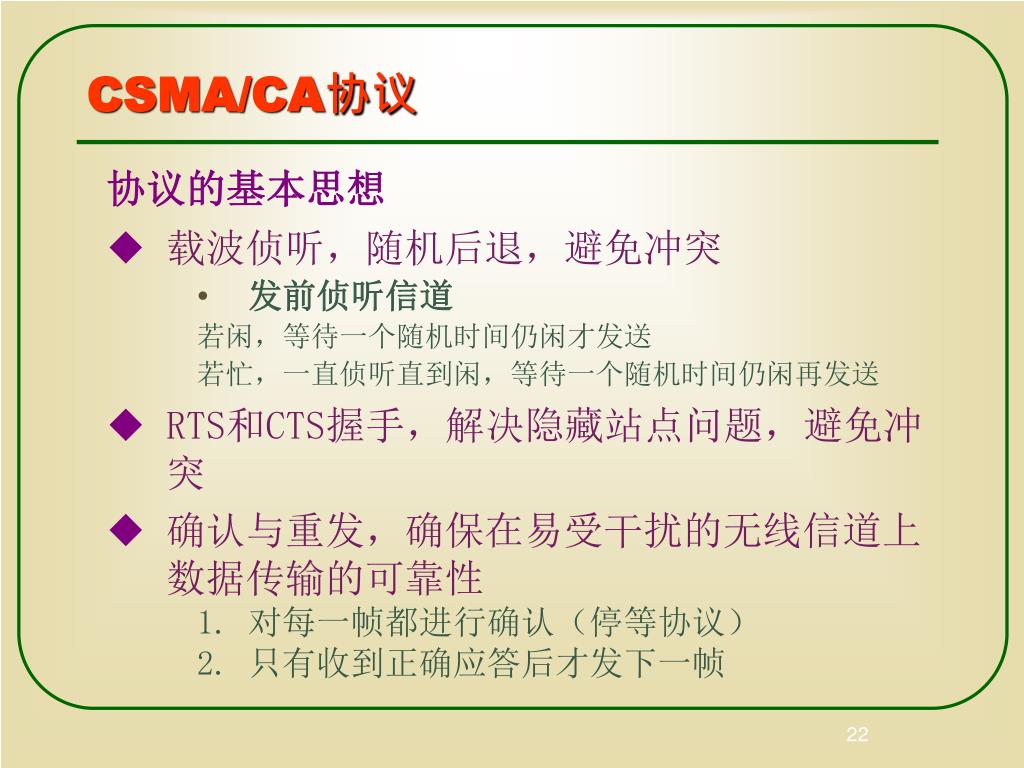 CSMA/CA协议

协议的基本思想

◆ 载波侦听，随机后退，避免冲突

• 发前侦听信道

若闲，等待一个随机时间仍闲才发送

若忙，一直侦听直到闲，等待一个随机时间仍闲再发送

◆ RTS和CTS握手，解决隐藏站点问题，避免冲突

◆ 确认与重发，确保在易受干扰的无线信道上数据传输的可靠性

1. 对每一帧都进行确认（停等协议）

2. 只有收到正确应答后才发下一帧

22